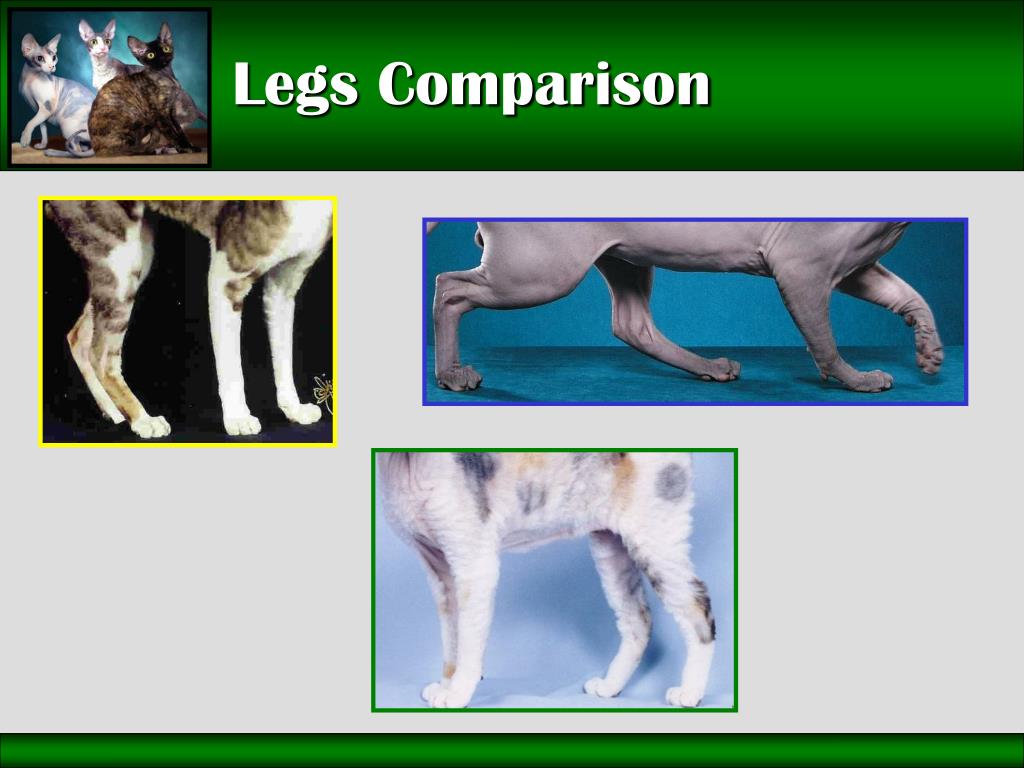 Legs Comparison